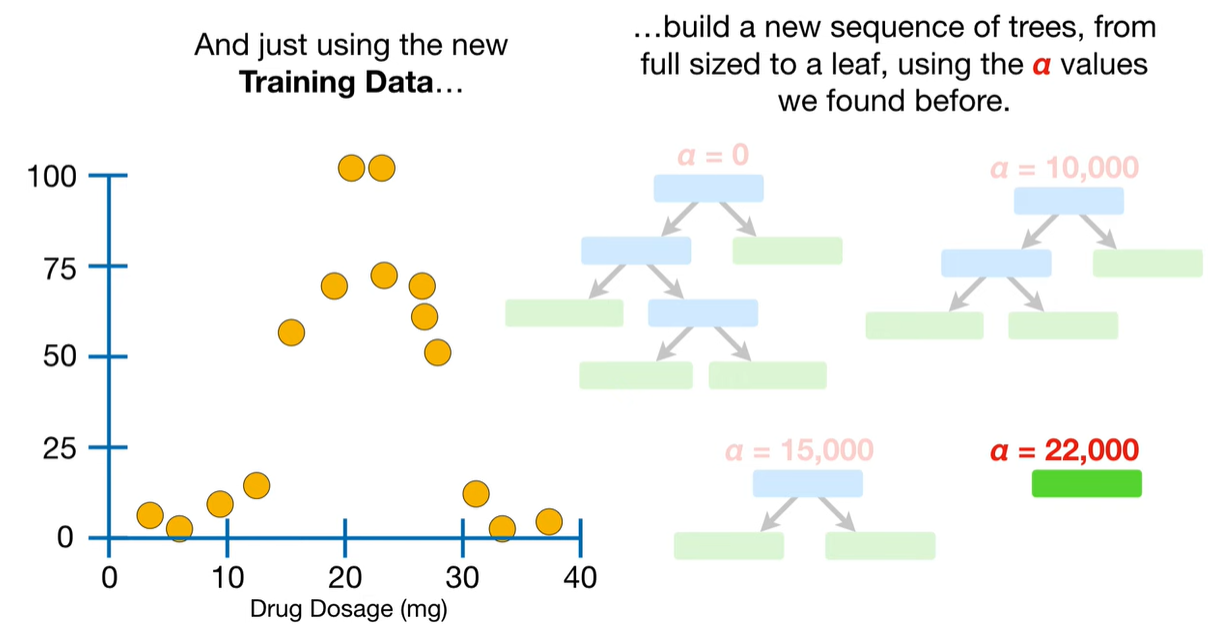 And just using the new **Training Data**…

…build a new sequence of trees, from full sized to a leaf, using the $\alpha$ values we found before.

100

75

50

25

0

0 10 20 30 40

Drug Dosage (mg)

$\alpha = 0$

$\alpha = 10,000$

$\alpha = 15,000$

$\alpha = 22,000$